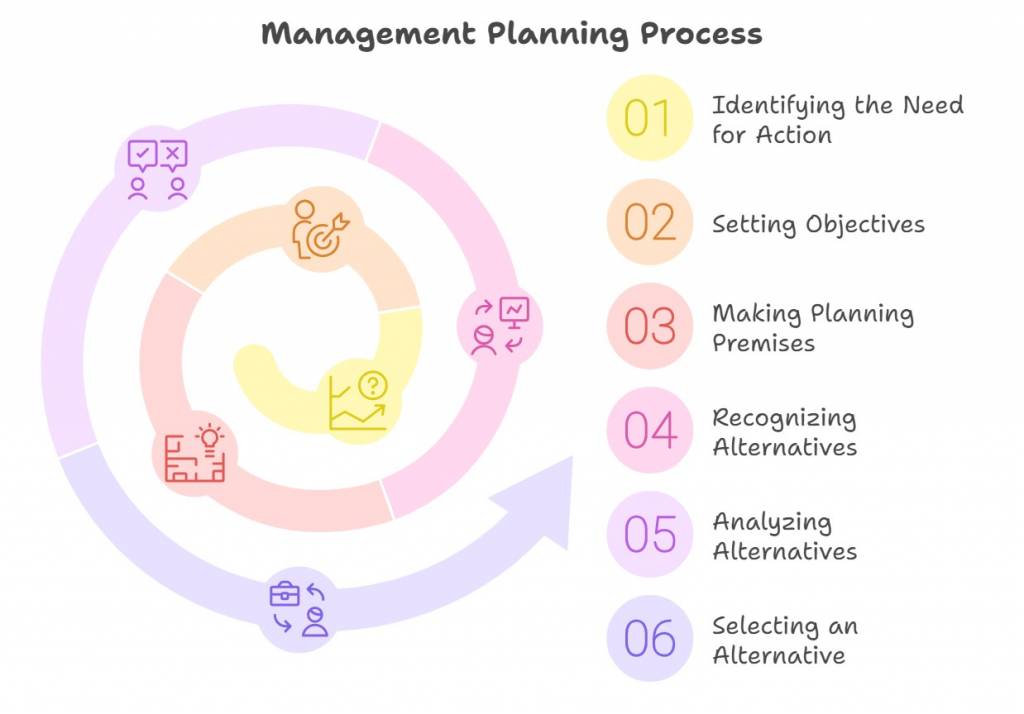 Management Planning Process

01 Identifying the Need for Action

02 Setting Objectives

03 Making Planning Premises

04 Recognizing Alternatives

05 Analyzing Alternatives

06 Selecting an Alternative